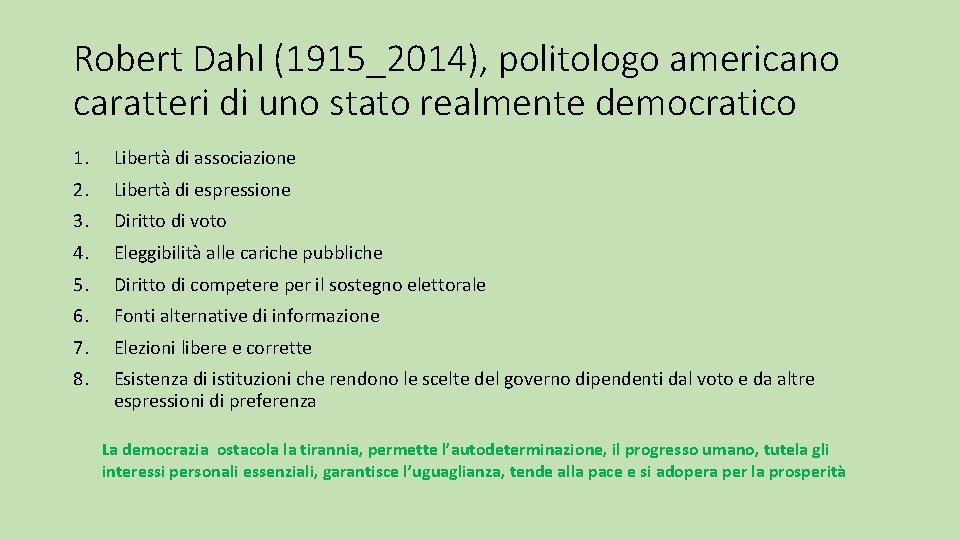 Robert Dahl (1915_2014), politologo americano caratteri di uno stato realmente democratico

1. Libertà di associazione
2. Libertà di espressione
3. Diritto di voto
4. Eleggibilità alle cariche pubbliche
5. Diritto di competere per il sostegno elettorale
6. Fonti alternative di informazione
7. Elezioni libere e corrette
8. Esistenza di istituzioni che rendono le scelte del governo dipendenti dal voto e da altre espressioni di preferenza

La democrazia ostacola la tirannia, permette l'autodeterminazione, il progresso umano, tutela gli interessi personali essenziali, garantisce l'uguaglianza, tende alla pace e si adopera per la prosperità